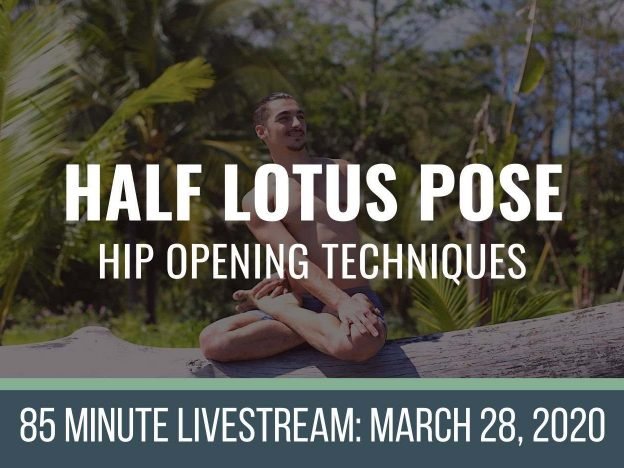 HALF LOTUS POSE
HIP OPENING TECHNIQUES

85 MINUTE LIVESTREAM: MARCH 28, 2020